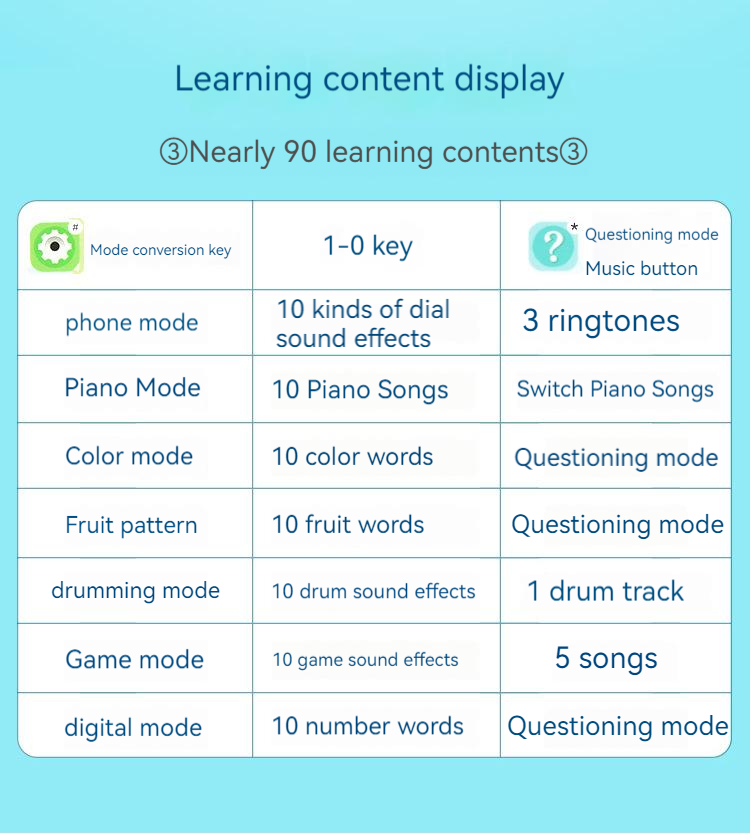 Learning content display

③Nearly 90 learning contents③

| # Mode conversion key | 1-0 key | * Questioning mode Music button |
|---|---|---|
| phone mode | 10 kinds of dial sound effects | 3 ringtones |
| Piano Mode | 10 Piano Songs | Switch Piano Songs |
| Color mode | 10 color words | Questioning mode |
| Fruit pattern | 10 fruit words | Questioning mode |
| drumming mode | 10 drum sound effects | 1 drum track |
| Game mode | 10 game sound effects | 5 songs |
| digital mode | 10 number words | Questioning mode |